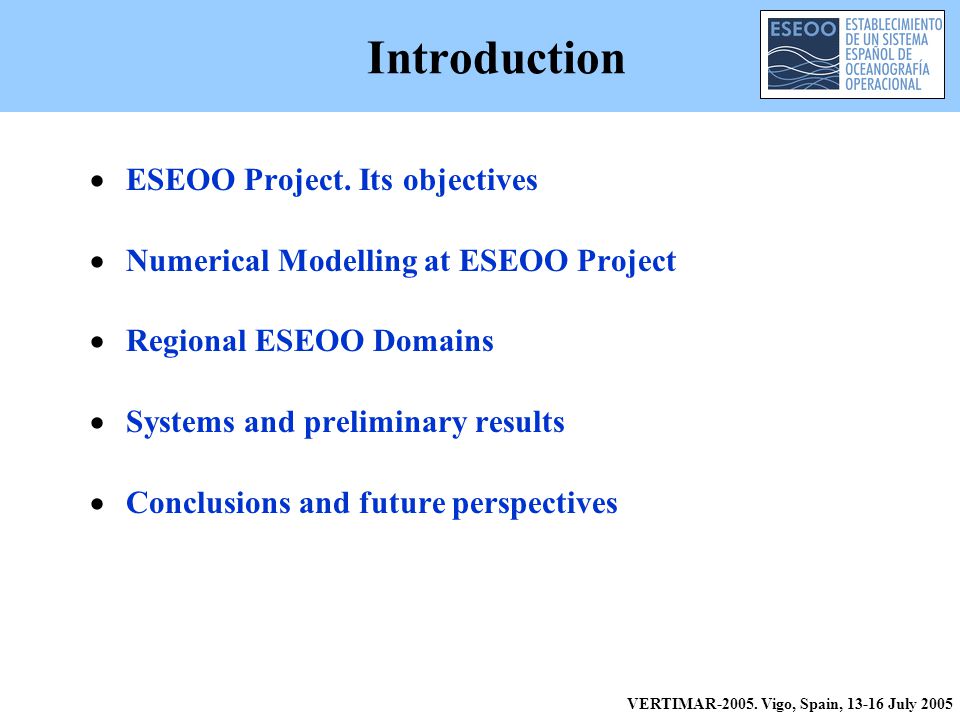 Introduction

ESEOO ESTABLECIMIENTO DE UN SISTEMA ESPAÑOL DE OCEANOGRAFÍA OPERACIONAL

- ESEOO Project. Its objectives
- Numerical Modelling at ESEOO Project
- Regional ESEOO Domains
- Systems and preliminary results
- Conclusions and future perspectives

VERTIMAR-2005. Vigo, Spain, 13-16 July 2005